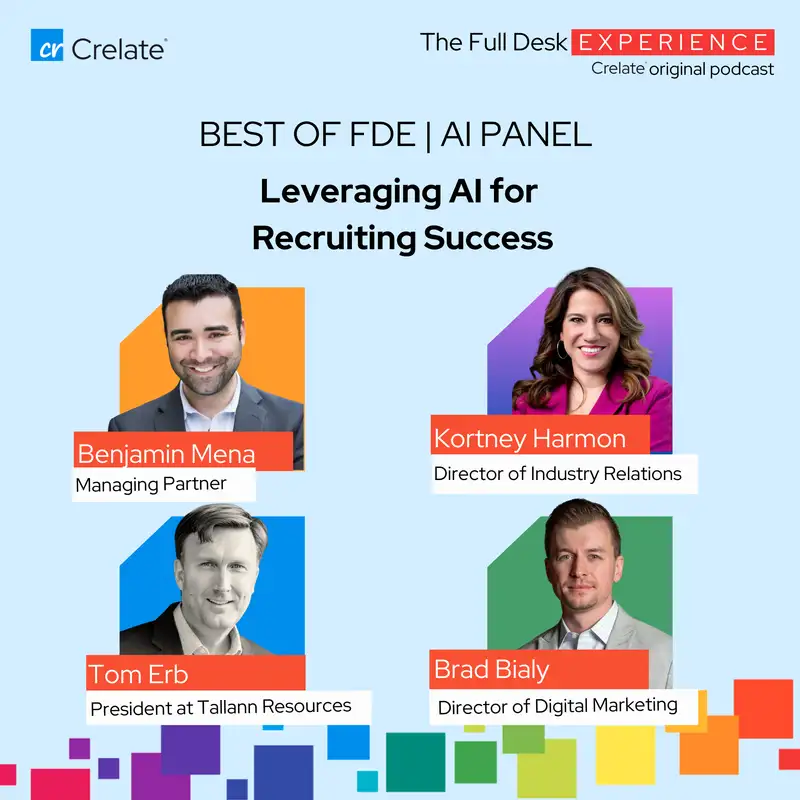 cr Crelate

The Full Desk EXPERIENCE
Crelate original podcast

BEST OF FDE | AI PANEL

Leveraging AI for Recruiting Success

Benjamin Mena
Managing Partner

Kortney Harmon
Director of Industry Relations

Tom Erb
President at Tallann Resources

Brad Bialy
Director of Digital Marketing